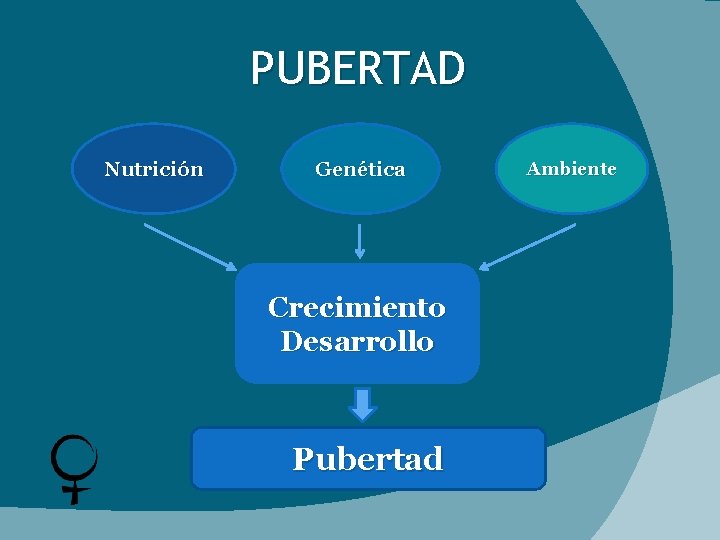 PUBERTAD

Nutrición

Genética

Ambiente

Crecimiento
Desarrollo

Pubertad